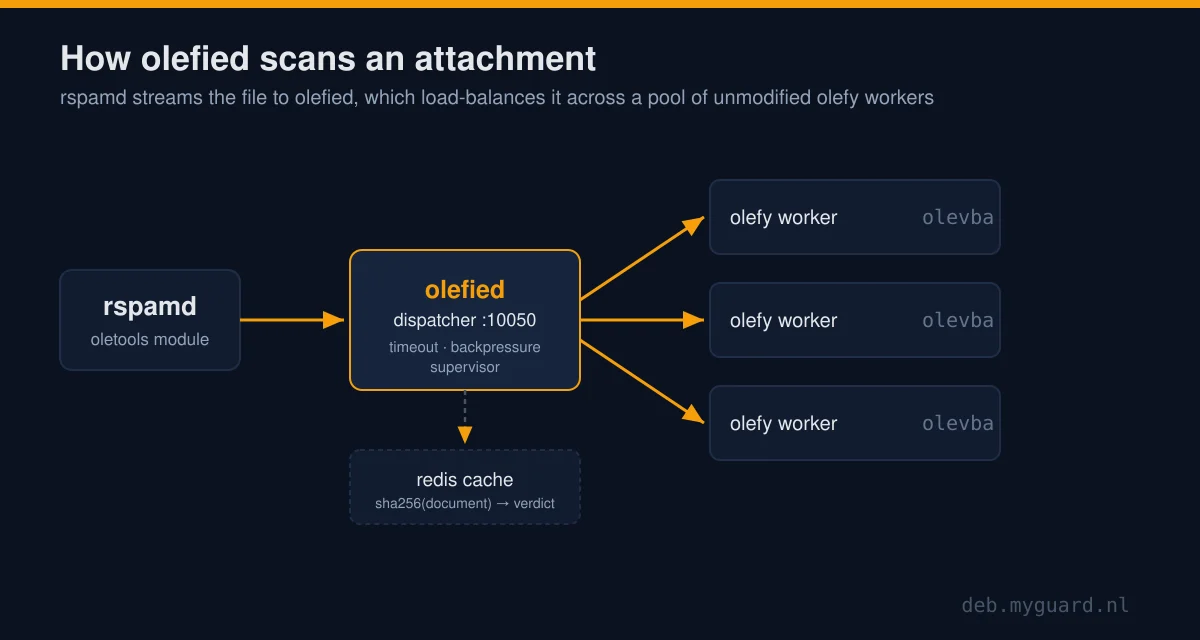 How olefied scans an attachment

rspamd streams the file to olefied, which load-balances it across a pool of unmodified olefy workers

rspamd
oletools module

olefied
dispatcher :10050
timeout · backpressure
supervisor

redis cache
sha256(document) → verdict

olefy worker olevba

olefy worker olevba

olefy worker olevba

deb.myguard.nl